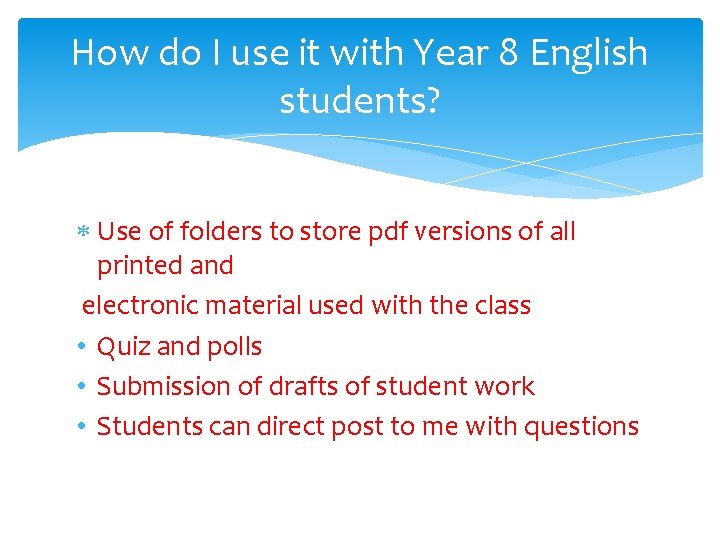 How do I use it with Year 8 English students?

* Use of folders to store pdf versions of all printed and

electronic material used with the class

• Quiz and polls
• Submission of drafts of student work
• Students can direct post to me with questions